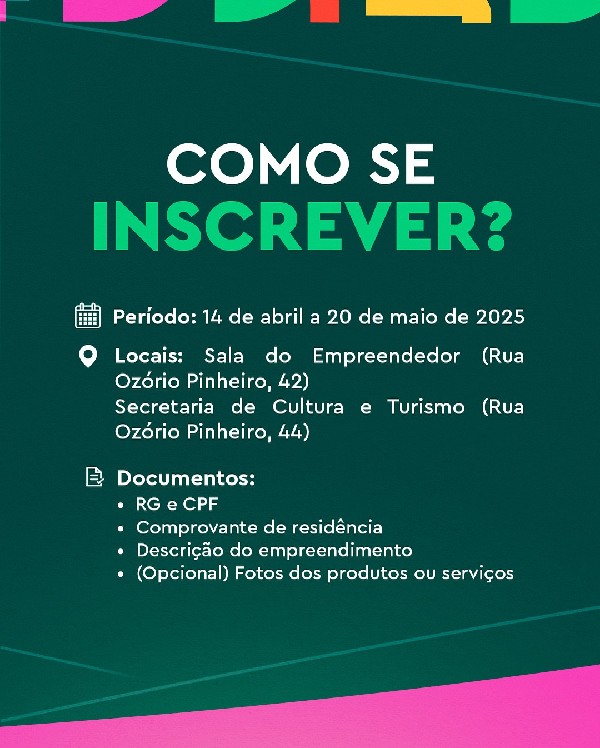 COMO SE INSCREVER?

Período: 14 de abril a 20 de maio de 2025

Locais: Sala do Empreendedor (Rua Ozório Pinheiro, 42)
Secretaria de Cultura e Turismo (Rua Ozório Pinheiro, 44)

Documentos:
• RG e CPF
• Comprovante de residência
• Descrição do empreendimento
• (Opcional) Fotos dos produtos ou serviços